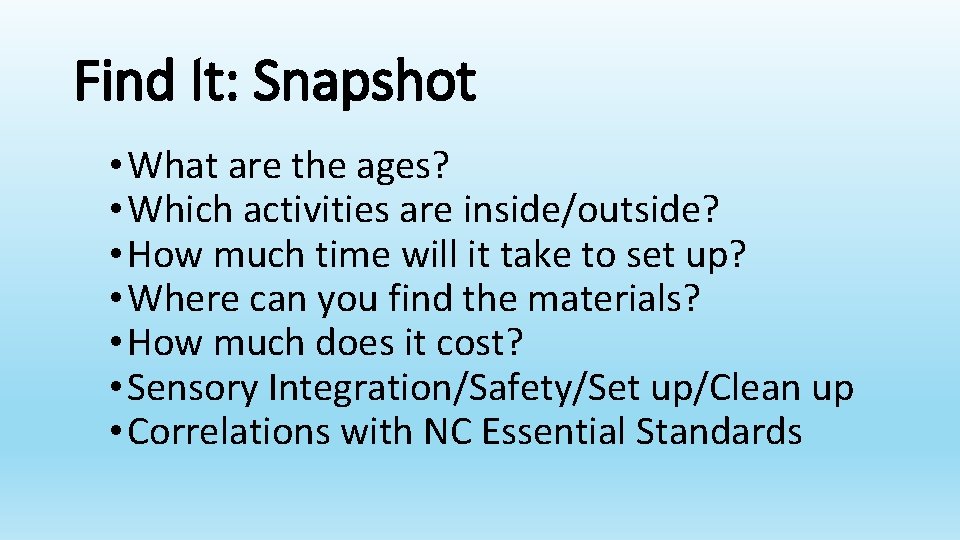 Find It: Snapshot

• What are the ages?
• Which activities are inside/outside?
• How much time will it take to set up?
• Where can you find the materials?
• How much does it cost?
• Sensory Integration/Safety/Set up/Clean up
• Correlations with NC Essential Standards